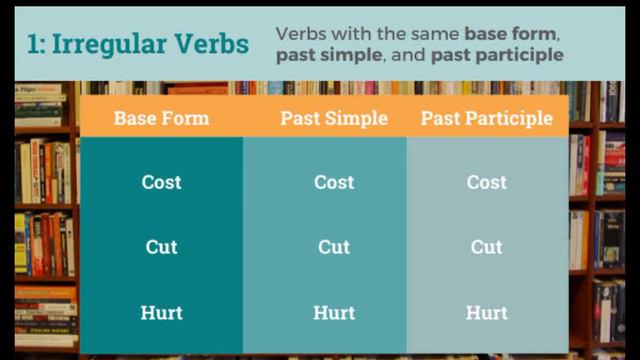 1: Irregular Verbs

Verbs with the same base form, past simple, and past participle

| Base Form | Past Simple | Past Participle |
|---|---|---|
| Cost | Cost | Cost |
| Cut | Cut | Cut |
| Hurt | Hurt | Hurt |